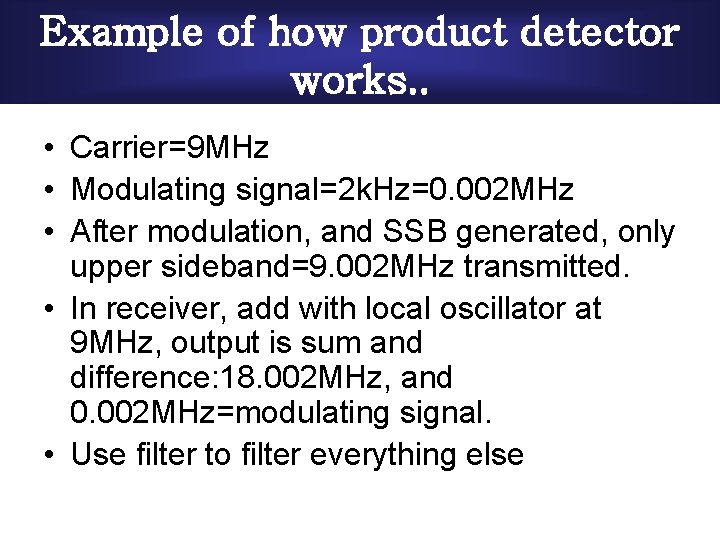 Example of how product detector works..

• Carrier=9MHz
• Modulating signal=2kHz=0.002MHz
• After modulation, and SSB generated, only upper sideband=9.002MHz transmitted.
• In receiver, add with local oscillator at 9MHz, output is sum and difference:18.002MHz, and 0.002MHz=modulating signal.
• Use filter to filter everything else